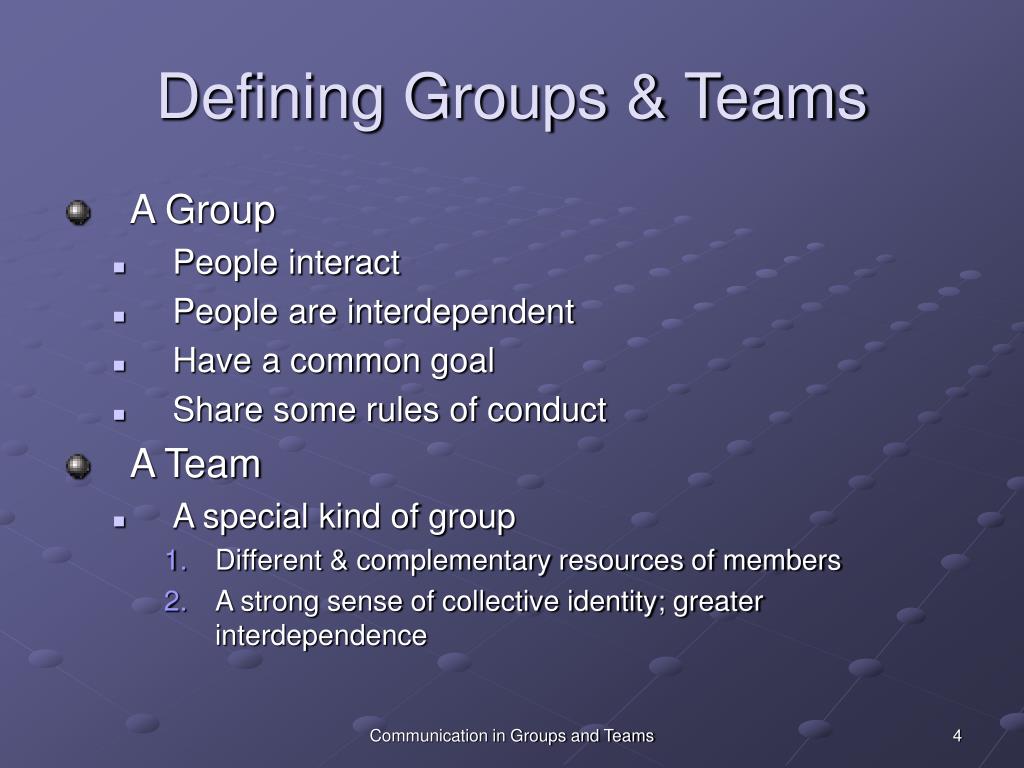 Defining Groups & Teams

A Group
People interact
People are interdependent
Have a common goal
Share some rules of conduct

A Team
A special kind of group
1. Different & complementary resources of members
2. A strong sense of collective identity; greater interdependence

Communication in Groups and Teams

4